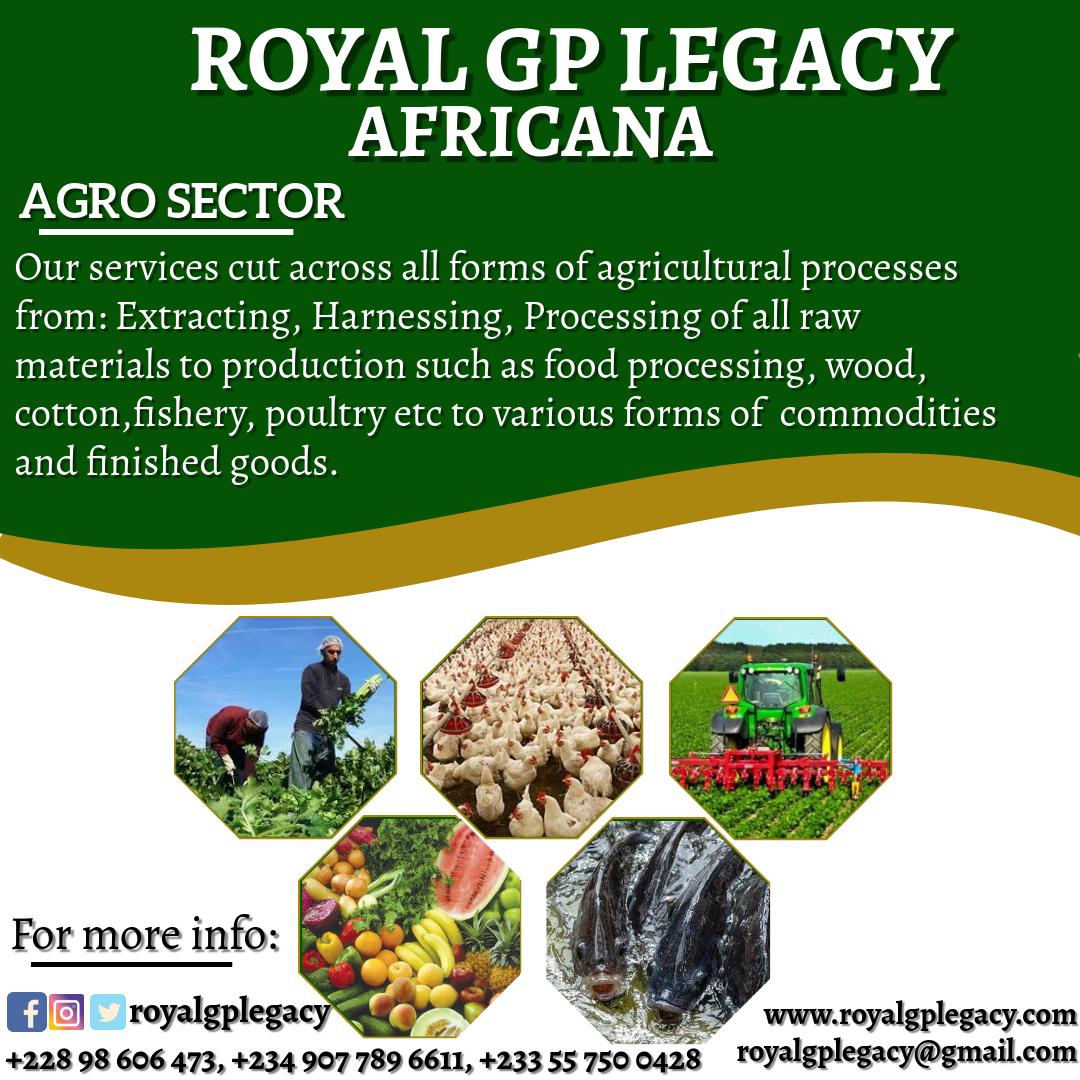 ROYAL GP LEGACY
AFRICANA

AGRO SECTOR

Our services cut across all forms of agricultural processes from: Extracting, Harnessing, Processing of all raw materials to production such as food processing, wood, cotton,fishery, poultry etc to various forms of commodities and finished goods.

For more info:

royalgplegacy

+228 98 606 473, +234 907 789 6611, +233 55 750 0428

www.royalgplegacy.com
royalgplegacy@gmail.com